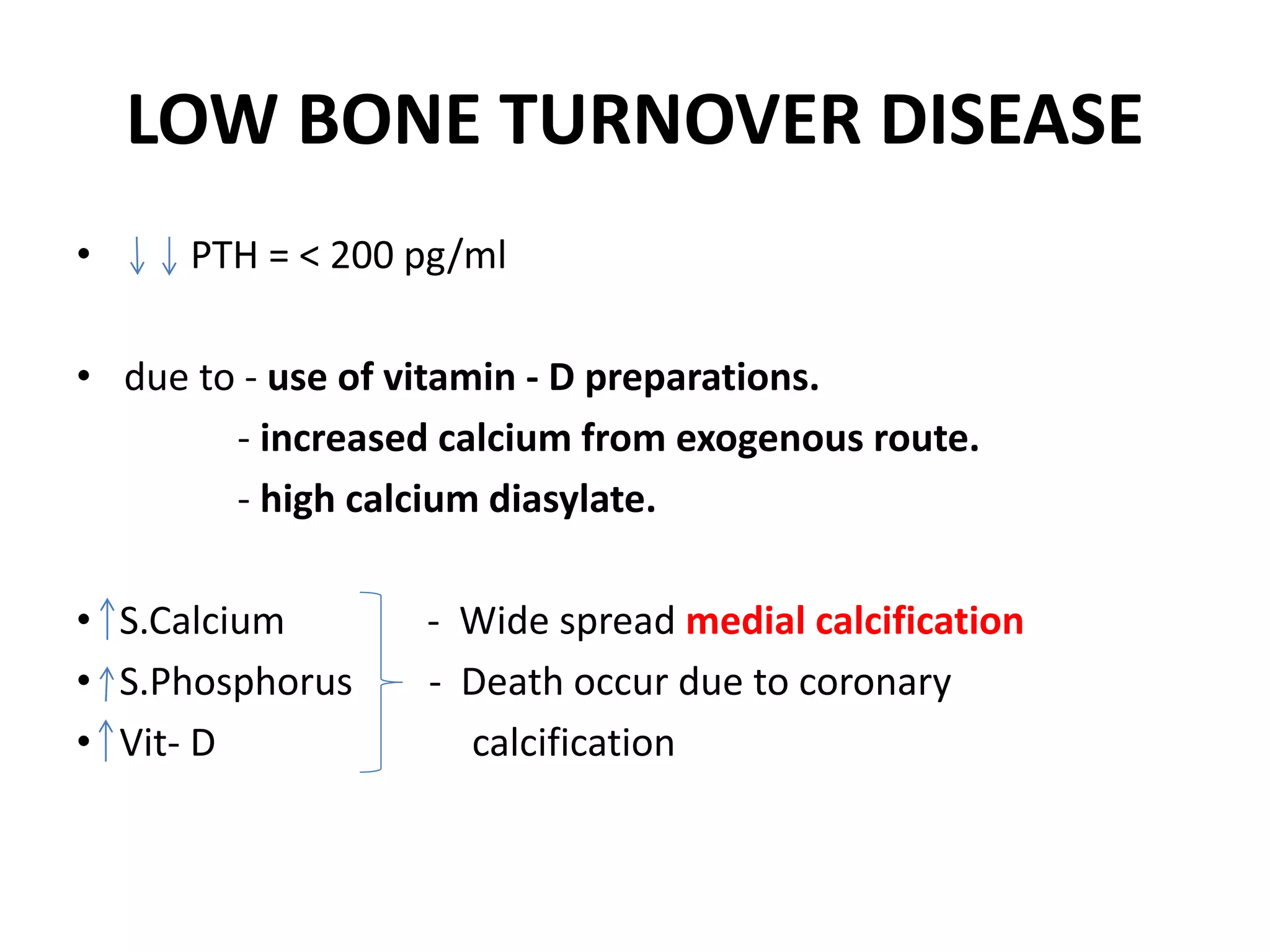 LOW BONE TURNOVER DISEASE

• ↓↓ PTH = < 200 pg/ml

• due to - use of vitamin - D preparations.
- increased calcium from exogenous route.
- high calcium diasylate.

• ↑S.Calcium
• ↑S.Phosphorus
• ↑Vit- D

- Wide spread medial calcification
- Death occur due to coronary calcification